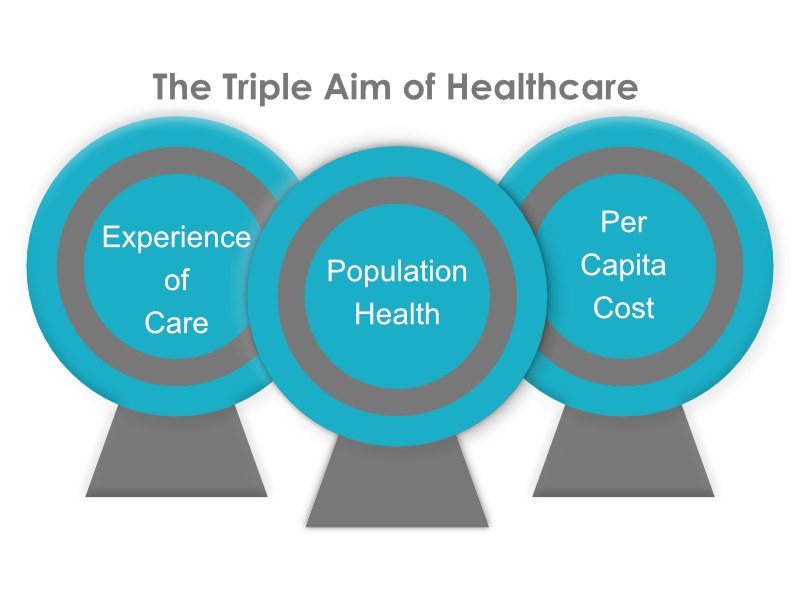 The Triple Aim of Healthcare

Experience of Care

Population Health

Per Capita Cost